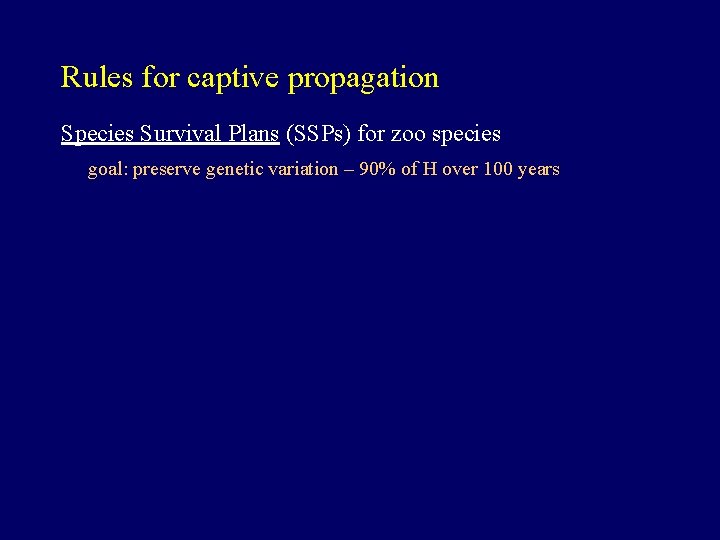 Rules for captive propagation

Species Survival Plans (SSPs) for zoo species

goal: preserve genetic variation – 90% of H over 100 years